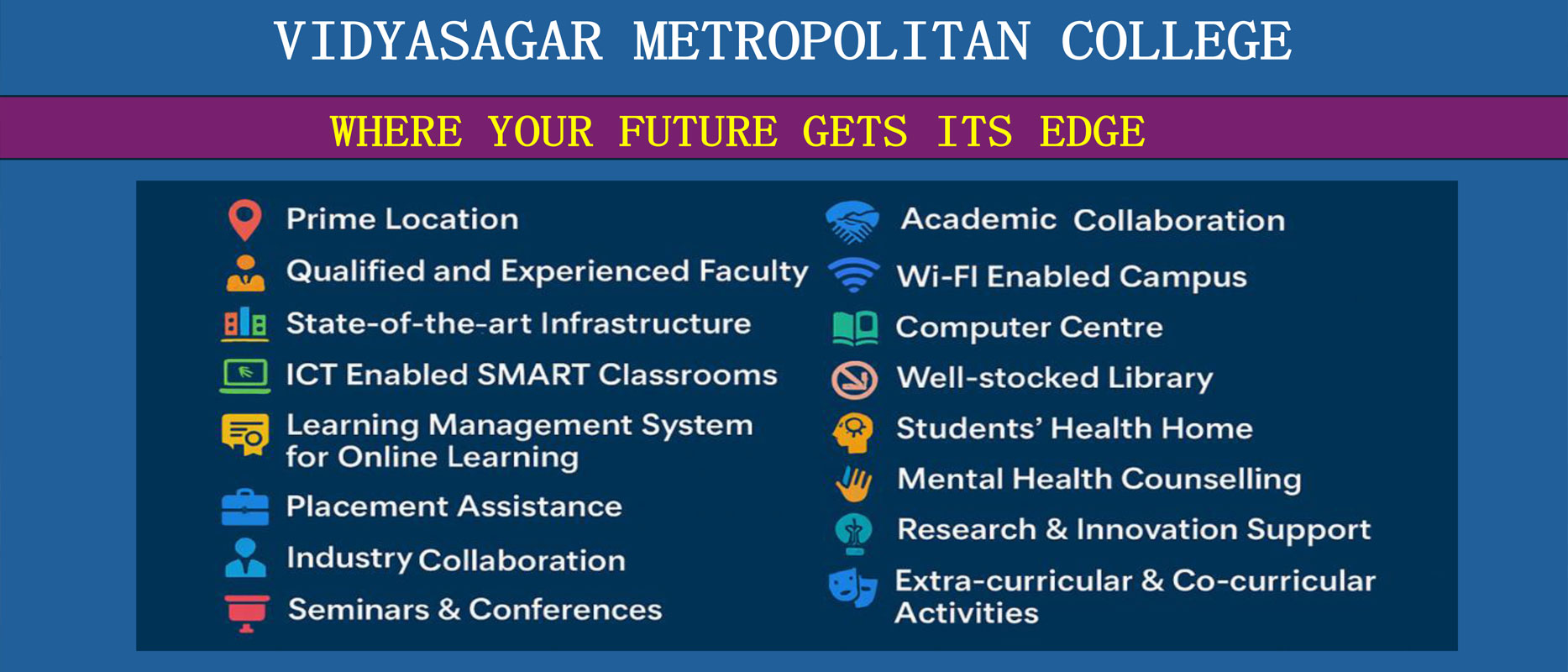 VIDYASAGAR METROPOLITAN COLLEGE

WHERE YOUR FUTURE GETS ITS EDGE

Prime Location
Qualified and Experienced Faculty
State-of-the-art Infrastructure
ICT Enabled SMART Classrooms
Learning Management System for Online Learning
Placement Assistance
Industry Collaboration
Seminars & Conferences

Academic Collaboration
Wi-FI Enabled Campus
Computer Centre
Well-stocked Library
Students' Health Home
Mental Health Counselling
Research & Innovation Support
Extra-curricular & Co-curricular Activities